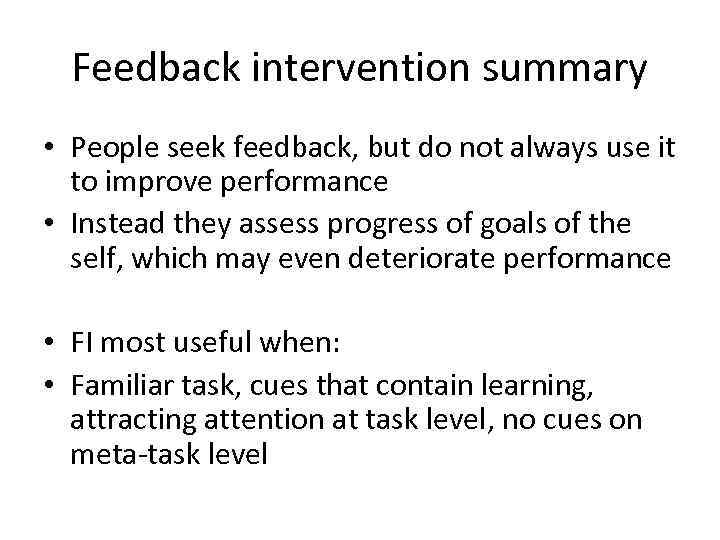 Feedback intervention summary

• People seek feedback, but do not always use it to improve performance
• Instead they assess progress of goals of the self, which may even deteriorate performance

• FI most useful when:
• Familiar task, cues that contain learning, attracting attention at task level, no cues on meta-task level